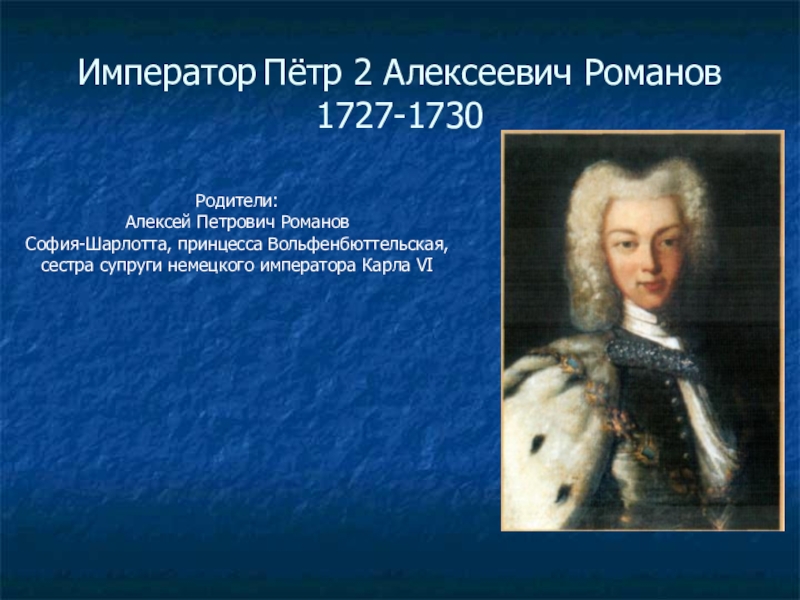 Император Пётр 2 Алексеевич Романов
1727-1730

Родители:
Алексей Петрович Романов
София-Шарлотта, принцесса Вольфенбюттельская,
сестра супруги немецкого императора Карла VI